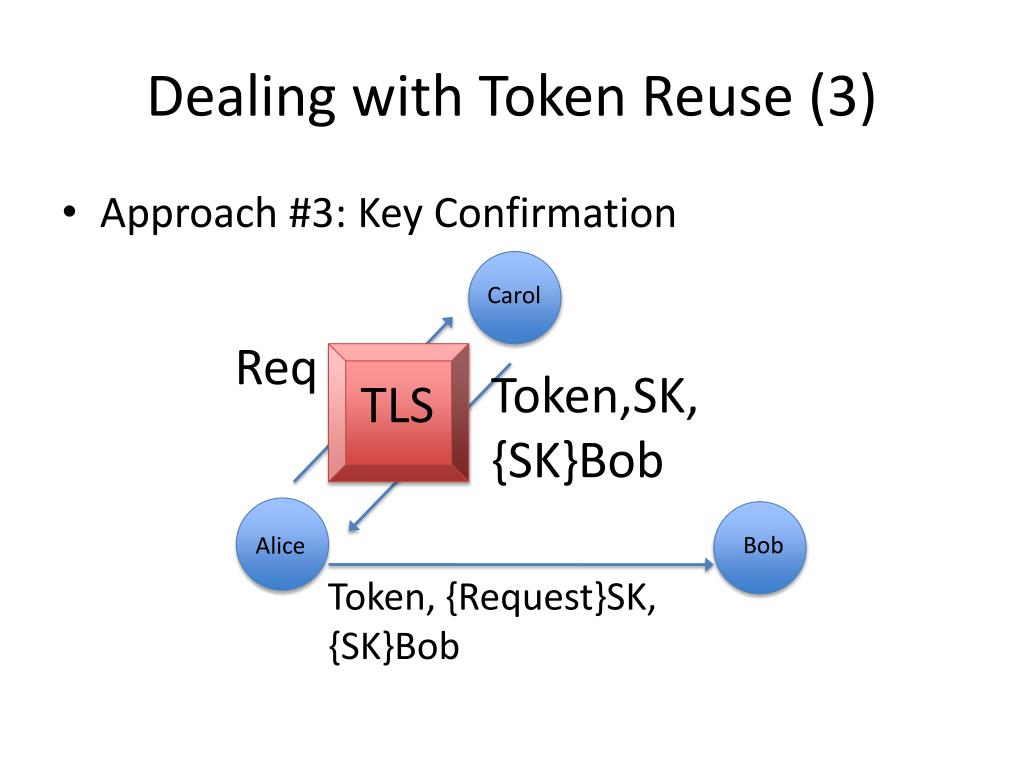 Dealing with Token Reuse (3)

• Approach #3: Key Confirmation

Carol

Req

TLS

Token,SK, {SK}Bob

Alice

Bob

Token, {Request}SK, {SK}Bob